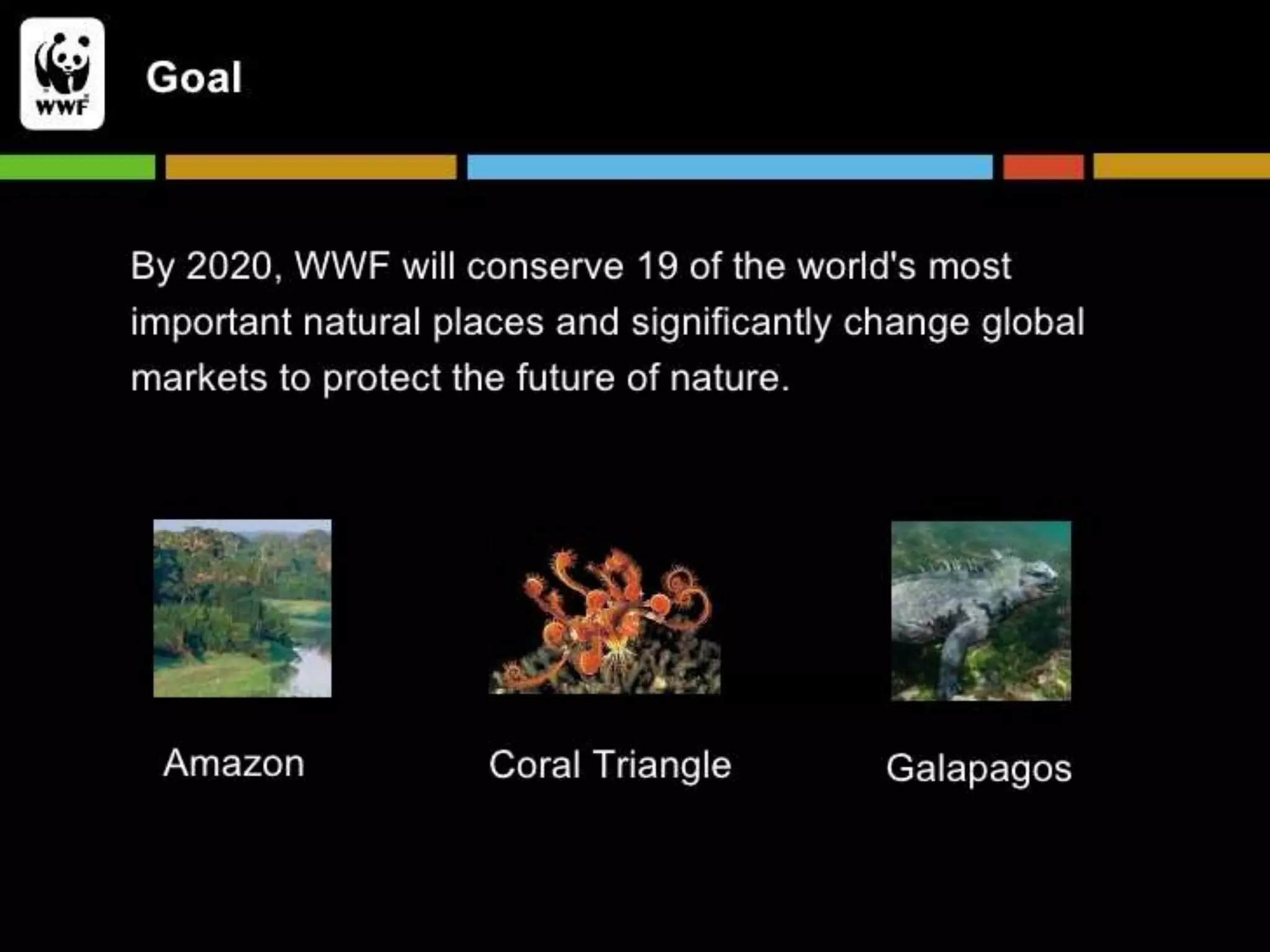 WWF

Goal

By 2020, WWF will conserve 19 of the world's most important natural places and significantly change global markets to protect the future of nature.

Amazon

Coral Triangle

Galapagos